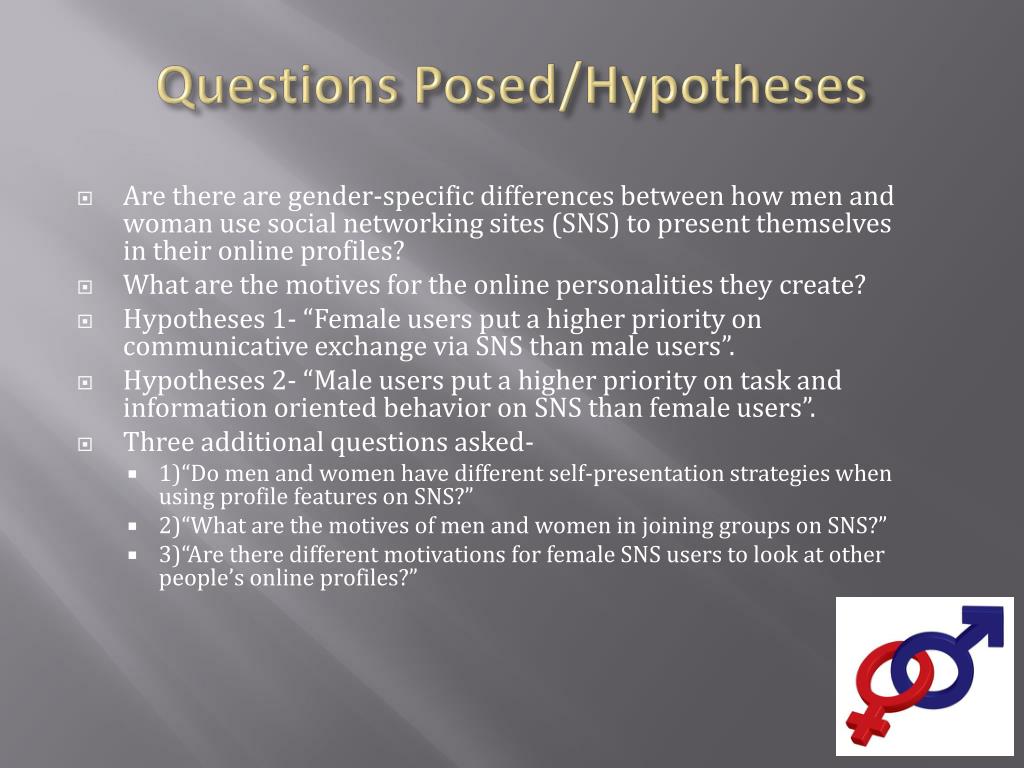 Questions Posed/Hypotheses

Are there are gender-specific differences between how men and woman use social networking sites (SNS) to present themselves in their online profiles?

What are the motives for the online personalities they create?

Hypotheses 1- “Female users put a higher priority on communicative exchange via SNS than male users”.

Hypotheses 2- “Male users put a higher priority on task and information oriented behavior on SNS than female users”.

Three additional questions asked-

1)“Do men and women have different self-presentation strategies when using profile features on SNS?”

2)“What are the motives of men and women in joining groups on SNS?”

3)“Are there different motivations for female SNS users to look at other people’s online profiles?”